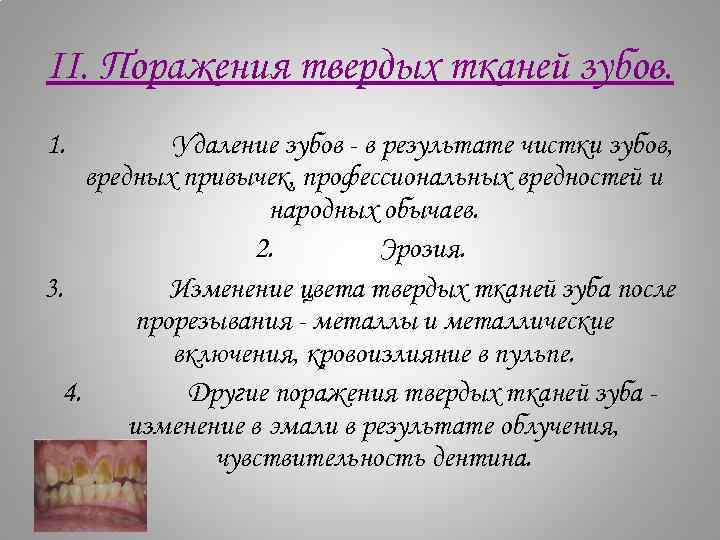 II. Поражения твердых тканей зубов.

1. Удаление зубов - в результате чистки зубов, вредных привычек, профессиональных вредностей и народных обычаев.

2. Эрозия.

3. Изменение цвета твердых тканей зуба после прорезывания - металлы и металлические включения, кровоизлияние в пульпе.

4. Другие поражения твердых тканей зуба - изменение в эмали в результате облучения, чувствительность дентина.